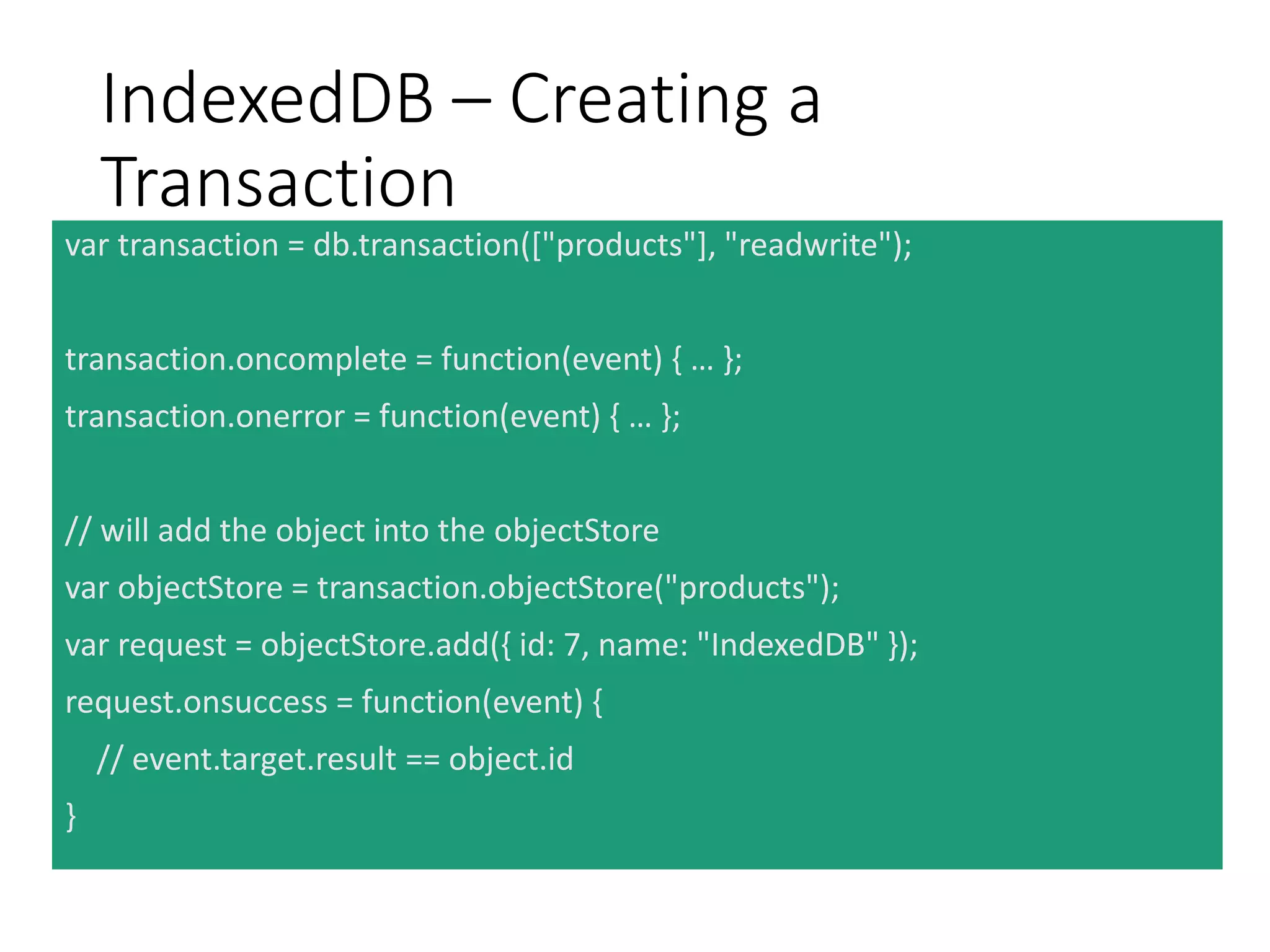 IndexedDB – Creating a Transaction

var transaction = db.transaction(["products"], "readwrite");

transaction.oncomplete = function(event) { … };

transaction.onerror = function(event) { … };

// will add the object into the objectStore

var objectStore = transaction.objectStore("products");

var request = objectStore.add({ id: 7, name: "IndexedDB" });

request.onsuccess = function(event) {

// event.target.result == object.id

}